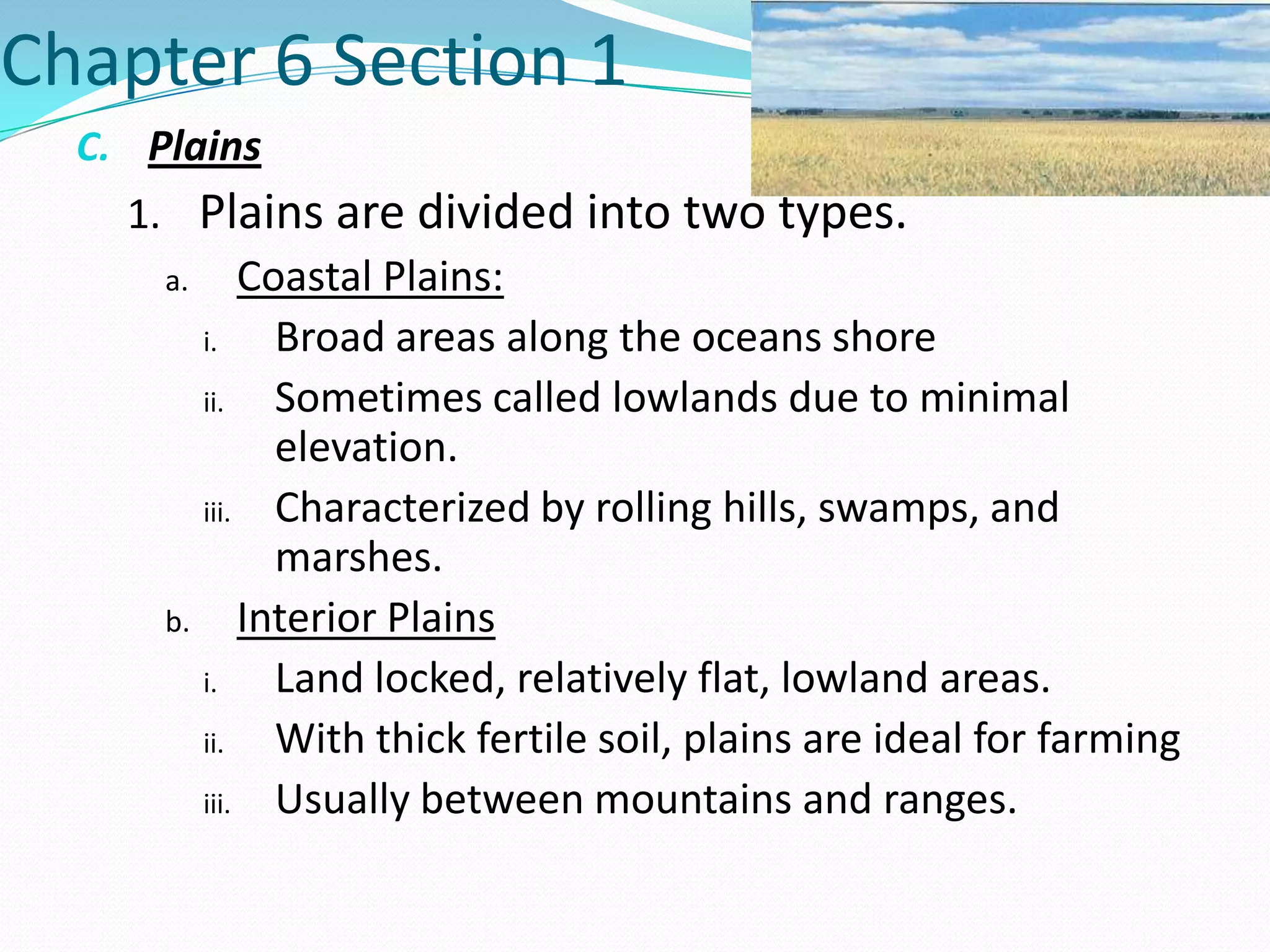 Chapter 6 Section 1

C. Plains

1. Plains are divided into two types.

a. Coastal Plains:

i. Broad areas along the oceans shore

ii. Sometimes called lowlands due to minimal elevation.

iii. Characterized by rolling hills, swamps, and marshes.

b. Interior Plains

i. Land locked, relatively flat, lowland areas.

ii. With thick fertile soil, plains are ideal for farming

iii. Usually between mountains and ranges.